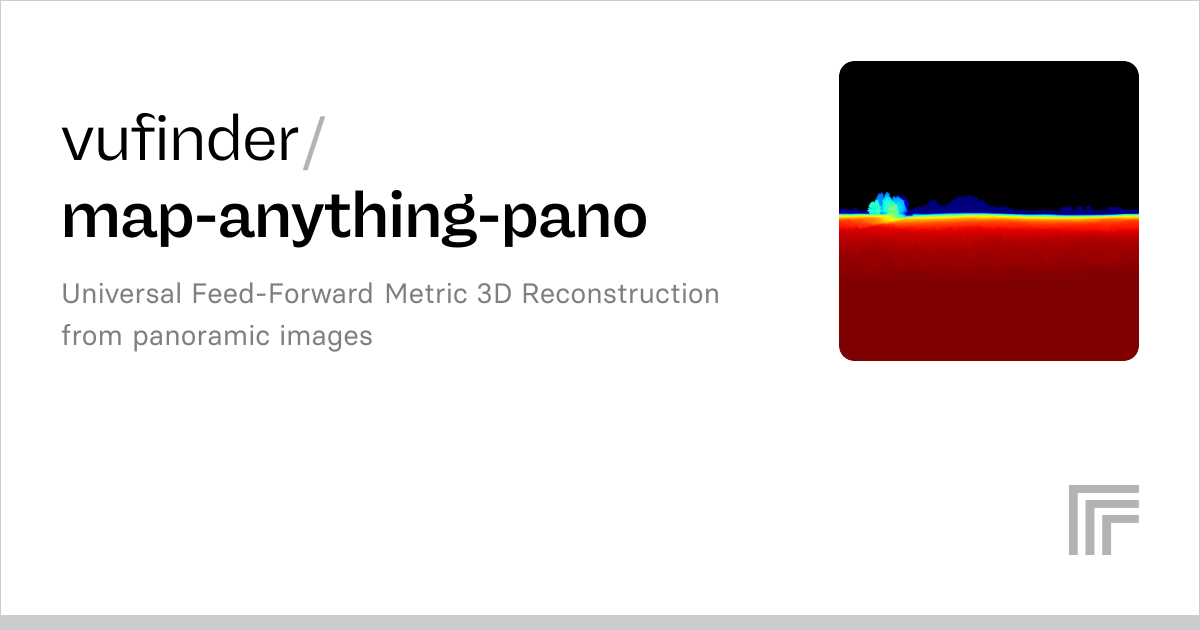 vufinder/
map-anything-pano

Universal Feed-Forward Metric 3D Reconstruction from panoramic images